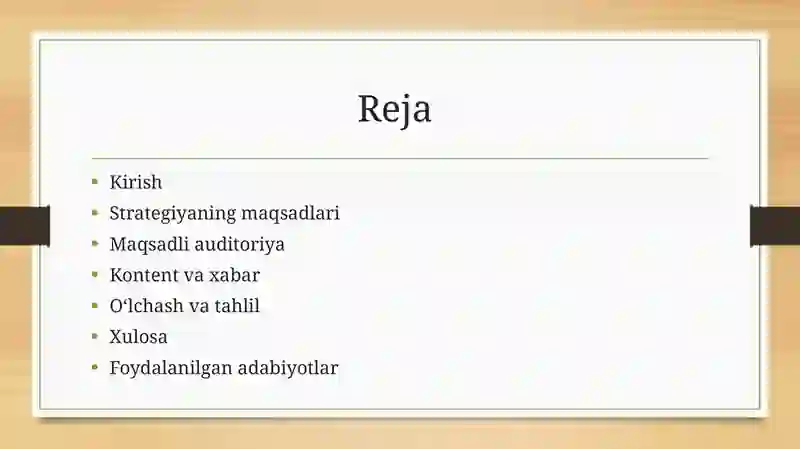 Reja

- Kirish
- Strategiyaning maqsadlari
- Maqsadli auditoriya
- Kontent va xabar
- O‘lchash va tahlil
- Xulosa
- Foydalanilgan adabiyotlar